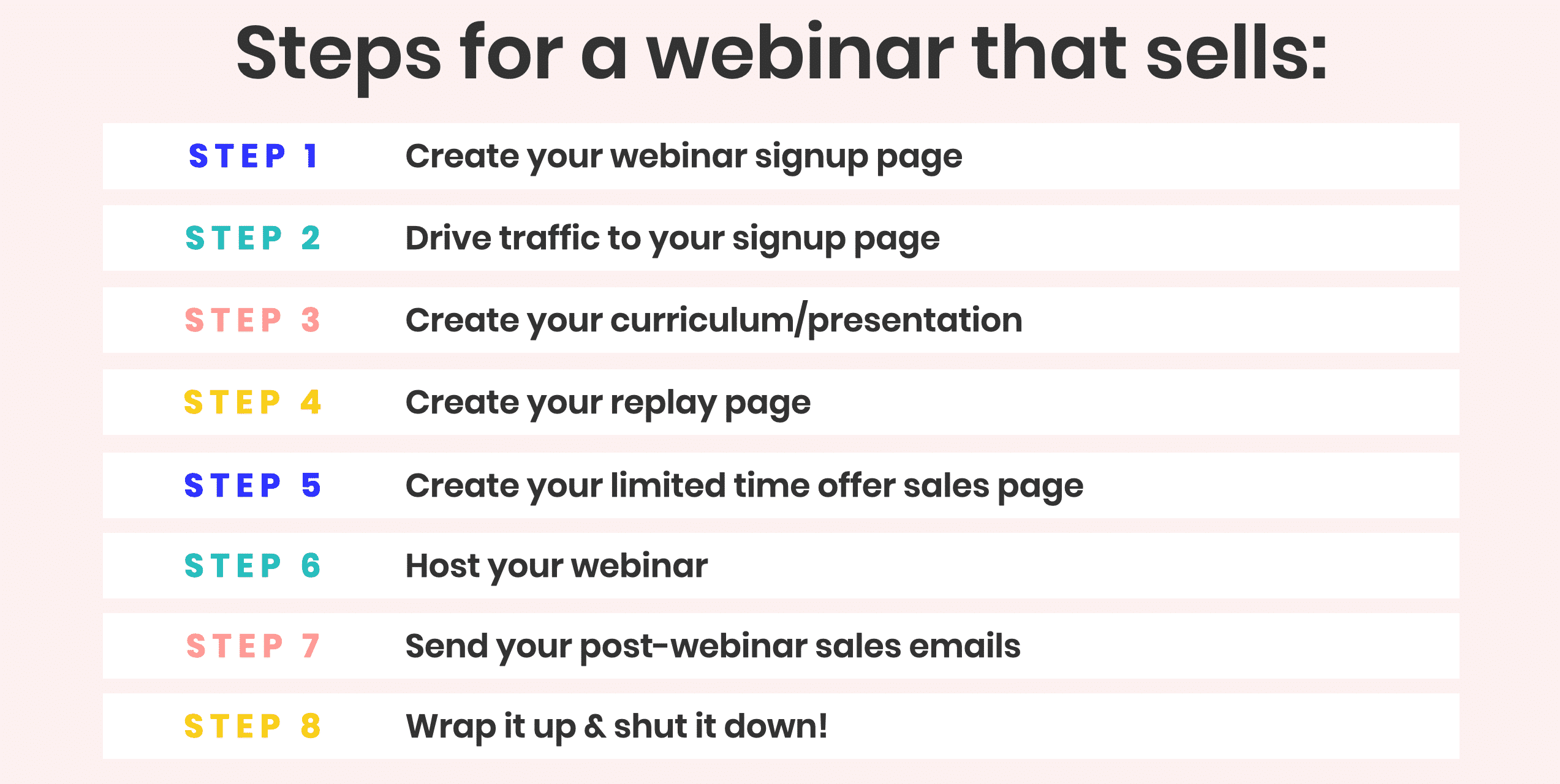 Steps for a webinar that sells:

STEP 1 Create your webinar signup page

STEP 2 Drive traffic to your signup page

STEP 3 Create your curriculum/presentation

STEP 4 Create your replay page

STEP 5 Create your limited time offer sales page

STEP 6 Host your webinar

STEP 7 Send your post-webinar sales emails

STEP 8 Wrap it up & shut it down!